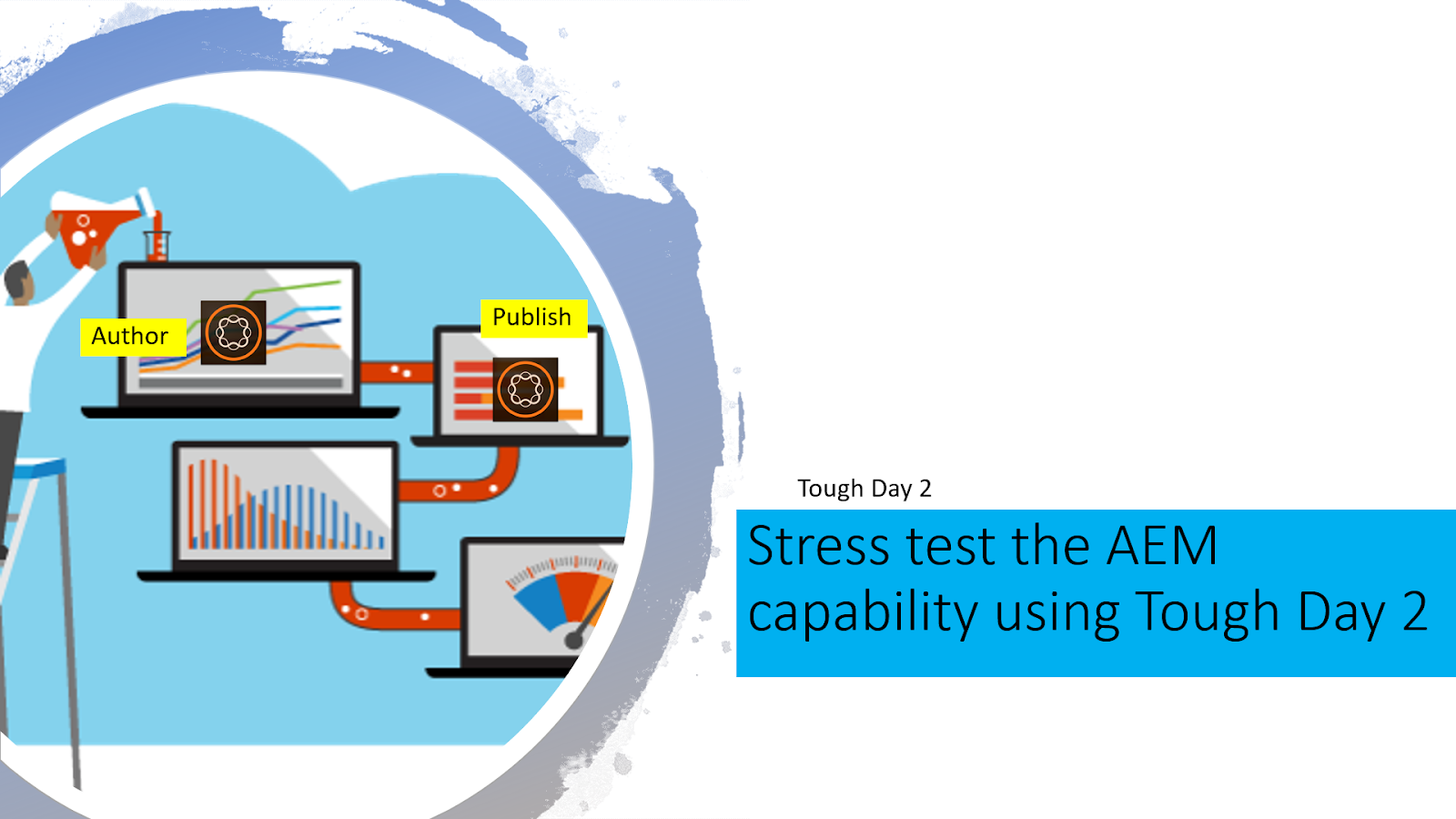 Author

Publish

Tough Day 2

Stress test the AEM capability using Tough Day 2